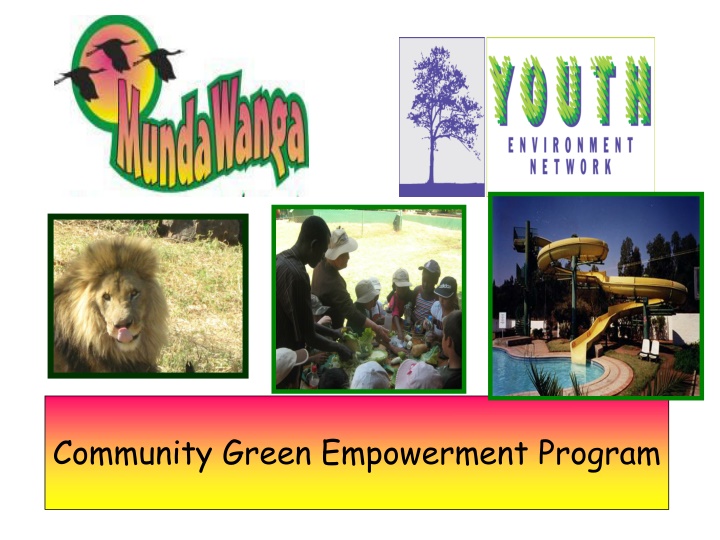 MundaWanga

YOUTH
ENVIRONMENT
NETWORK

Community Green Empowerment Program